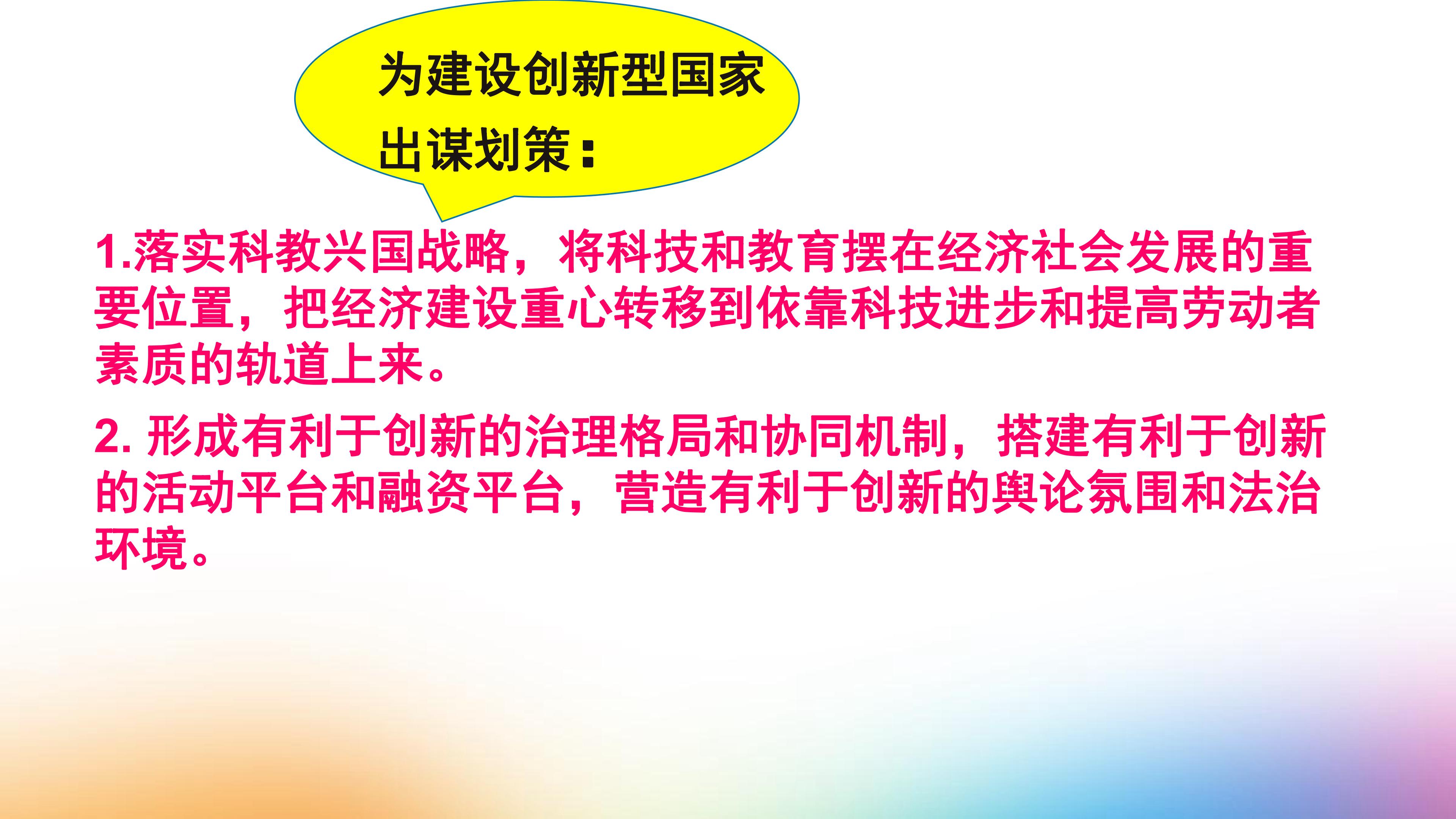 为建设创新型国家出谋划策：

1.落实科教兴国战略，将科技和教育摆在经济社会发展的重要位置，把经济建设重心转移到依靠科技进步和提高劳动者素质的轨道上来。

2.形成有利于创新的治理格局和协同机制，搭建有利于创新的活动平台和融资平台，营造有利于创新的舆论氛围和法治环境。